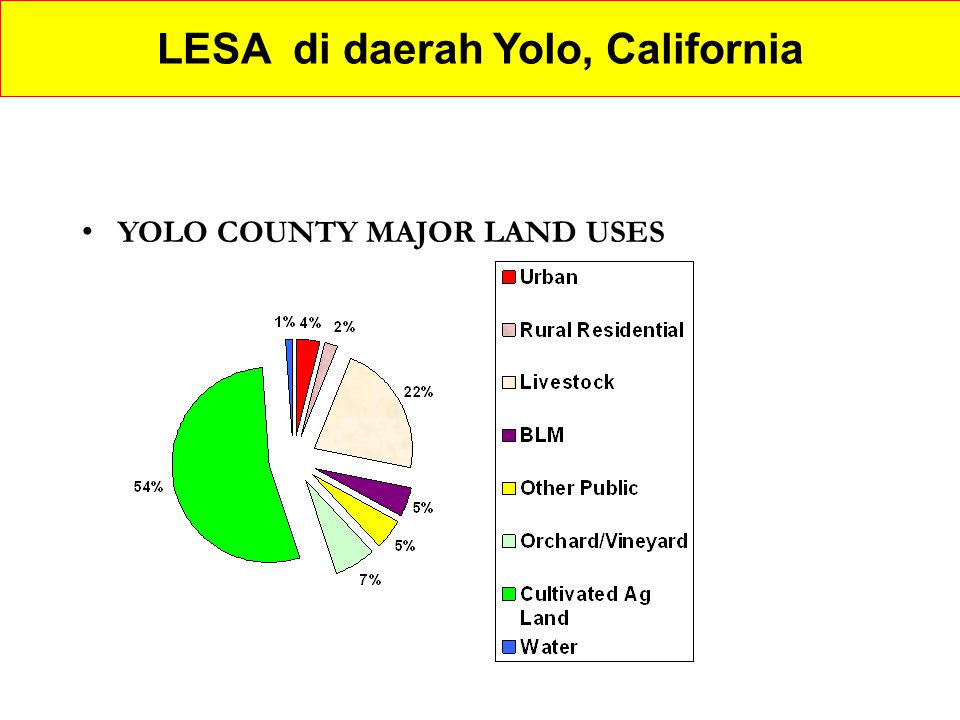 LESA di daerah Yolo, California

• YOLO COUNTY MAJOR LAND USES

1% 4% 2%
22%
5%
5%
7%
54%

Urban
Rural Residential
Livestock
BLM
Other Public
Orchard/Vineyard
Cultivated Ag Land
Water